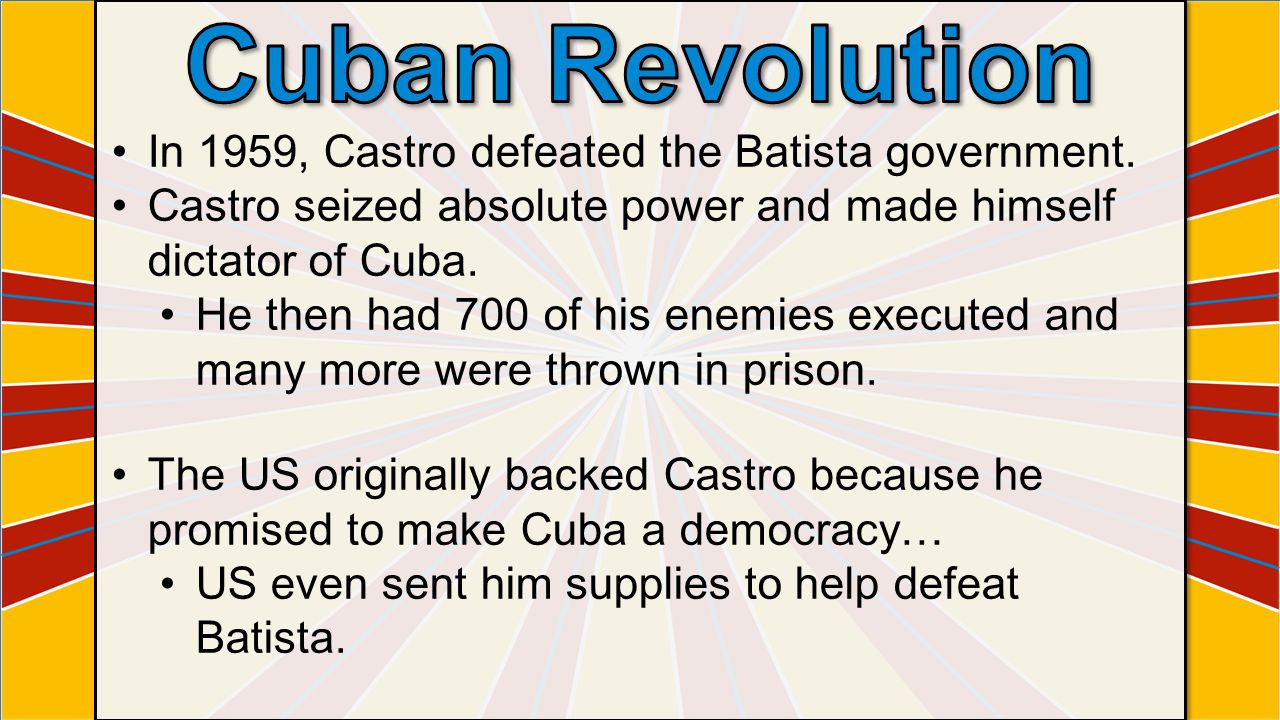 Cuban Revolution

• In 1959, Castro defeated the Batista government.
• Castro seized absolute power and made himself dictator of Cuba.
  • He then had 700 of his enemies executed and many more were thrown in prison.

• The US originally backed Castro because he promised to make Cuba a democracy…
  • US even sent him supplies to help defeat Batista.